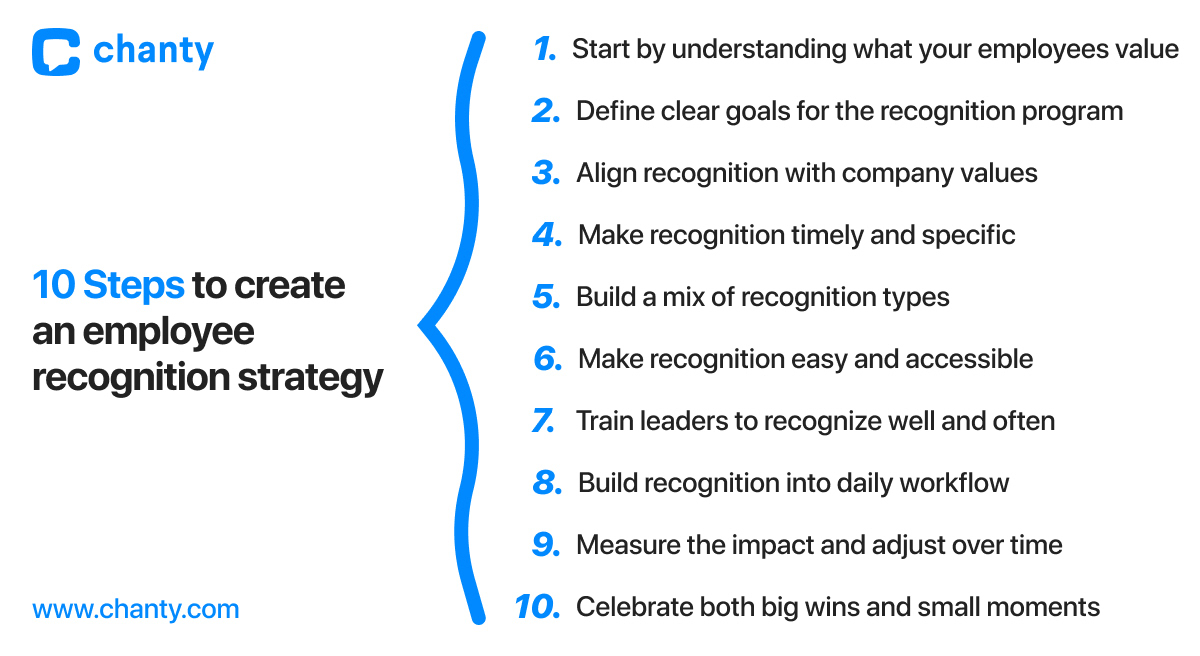 chanty

10 Steps to create an employee recognition strategy

www.chanty.com

1. Start by understanding what your employees value
2. Define clear goals for the recognition program
3. Align recognition with company values
4. Make recognition timely and specific
5. Build a mix of recognition types
6. Make recognition easy and accessible
7. Train leaders to recognize well and often
8. Build recognition into daily workflow
9. Measure the impact and adjust over time
10. Celebrate both big wins and small moments